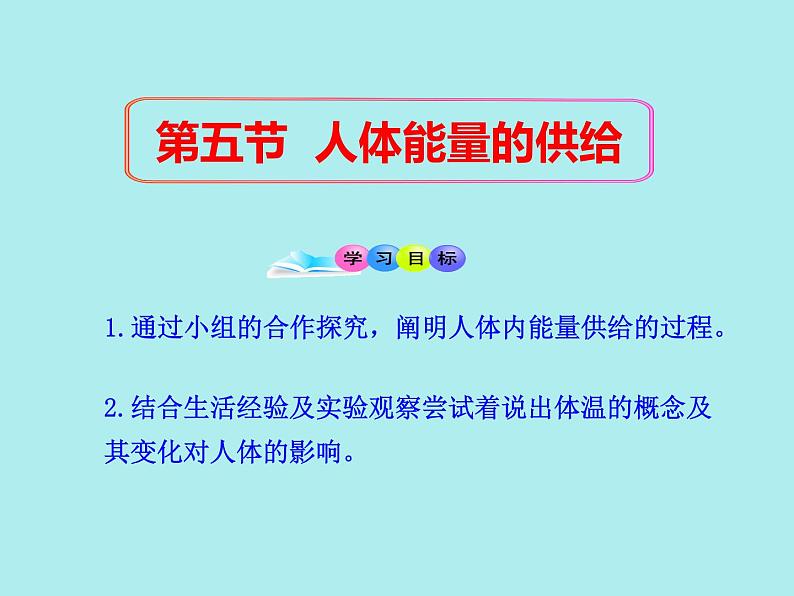 第五节 人体能量的供给

学习目标

1.通过小组的合作探究，阐明人体内能量供给的过程。

2.结合生活经验及实验观察尝试着说出体温的概念及其变化对人体的影响。